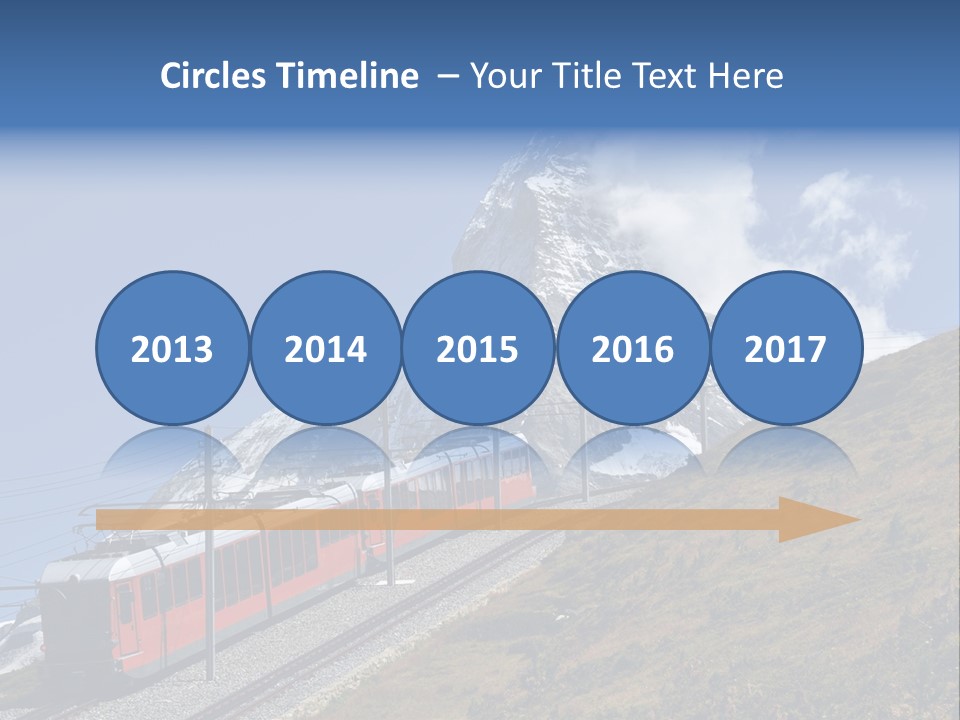 Circles Timeline – Your Title Text Here

2013

2014

2015

2016

2017